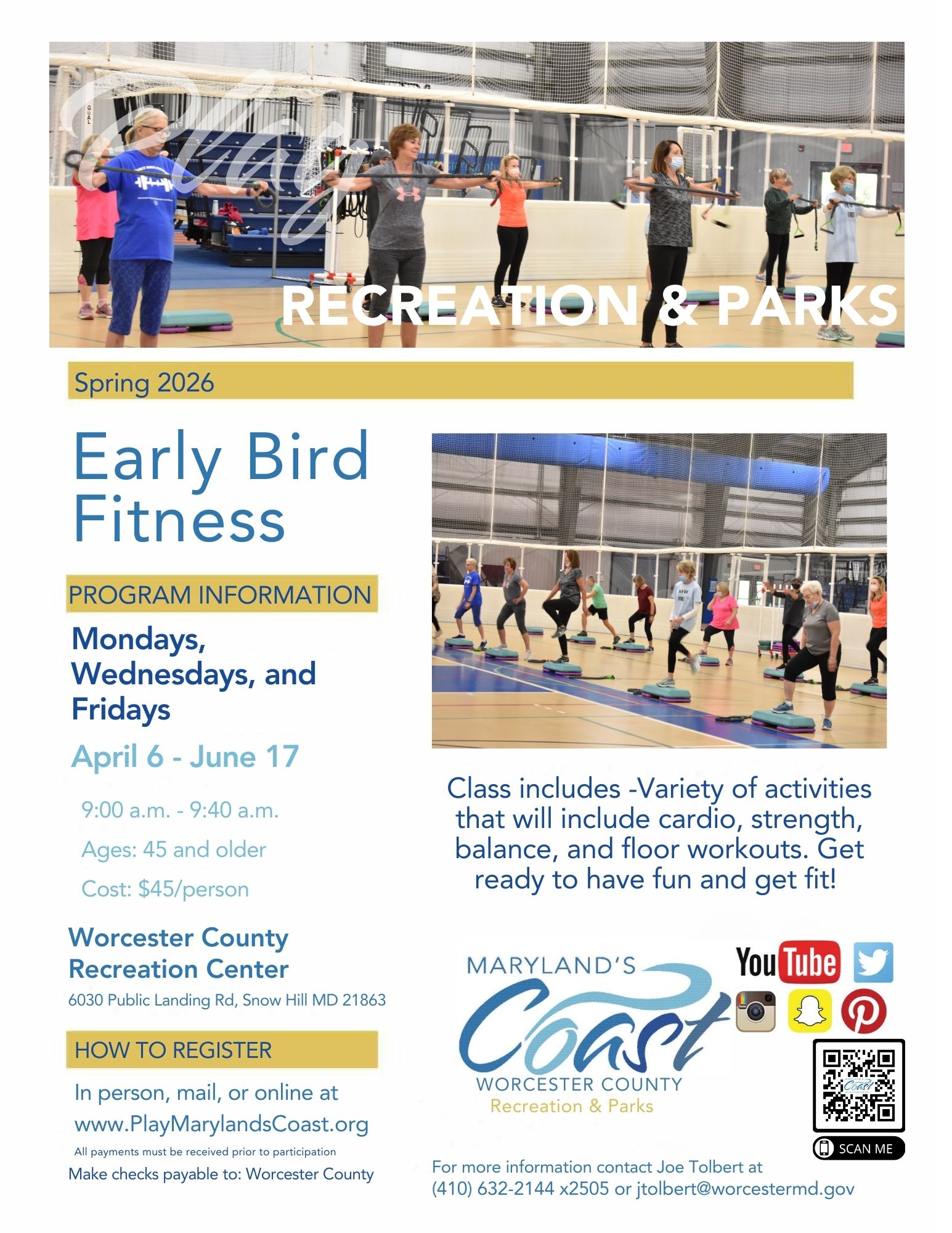 Play
RECREATION & PARKS

Spring 2026

Early Bird Fitness

PROGRAM INFORMATION

Mondays, Wednesdays, and Fridays

April 6 - June 17

9:00 a.m. - 9:40 a.m.

Ages: 45 and older

Cost: $45/person

Worcester County Recreation Center

6030 Public Landing Rd, Snow Hill MD 21863

HOW TO REGISTER

In person, mail, or online at www.PlayMarylandsCoast.org

All payments must be received prior to participation

Make checks payable to: Worcester County

Class includes -Variety of activities that will include cardio, strength, balance, and floor workouts. Get ready to have fun and get fit!

MARYLAND'S Coast WORCESTER COUNTY Recreation & Parks

YouTube

SCAN ME

For more information contact Joe Tolbert at (410) 632-2144 x2505 or jtolbert@worcestermd.gov